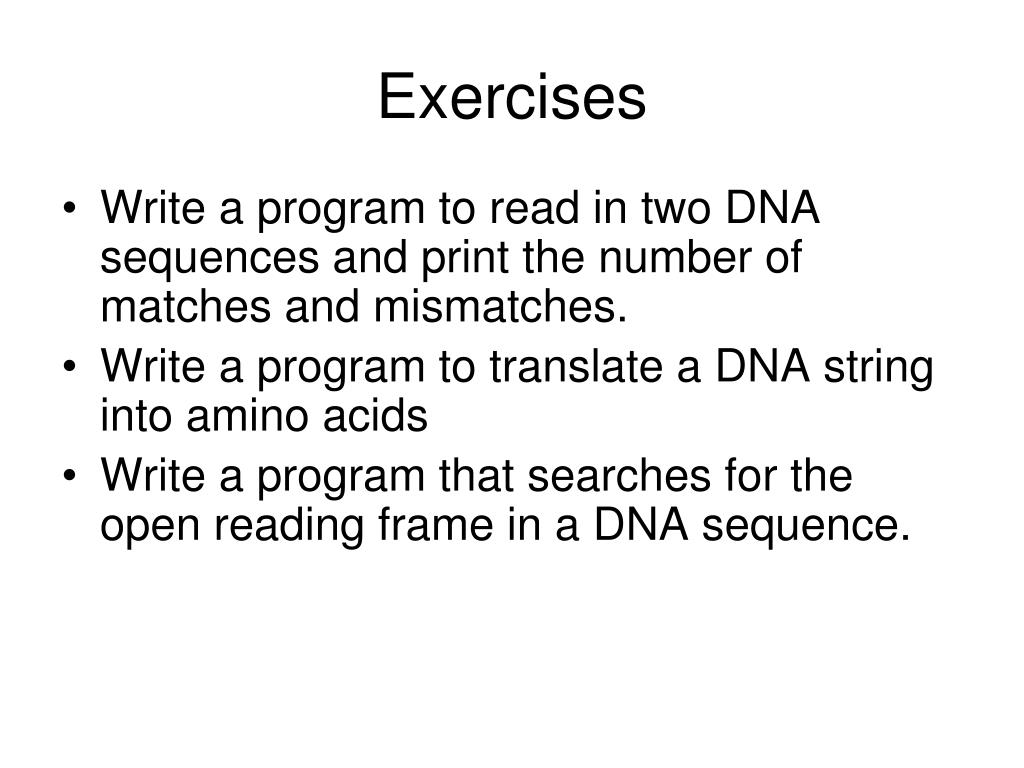 Exercises

• Write a program to read in two DNA sequences and print the number of matches and mismatches.
• Write a program to translate a DNA string into amino acids
• Write a program that searches for the open reading frame in a DNA sequence.